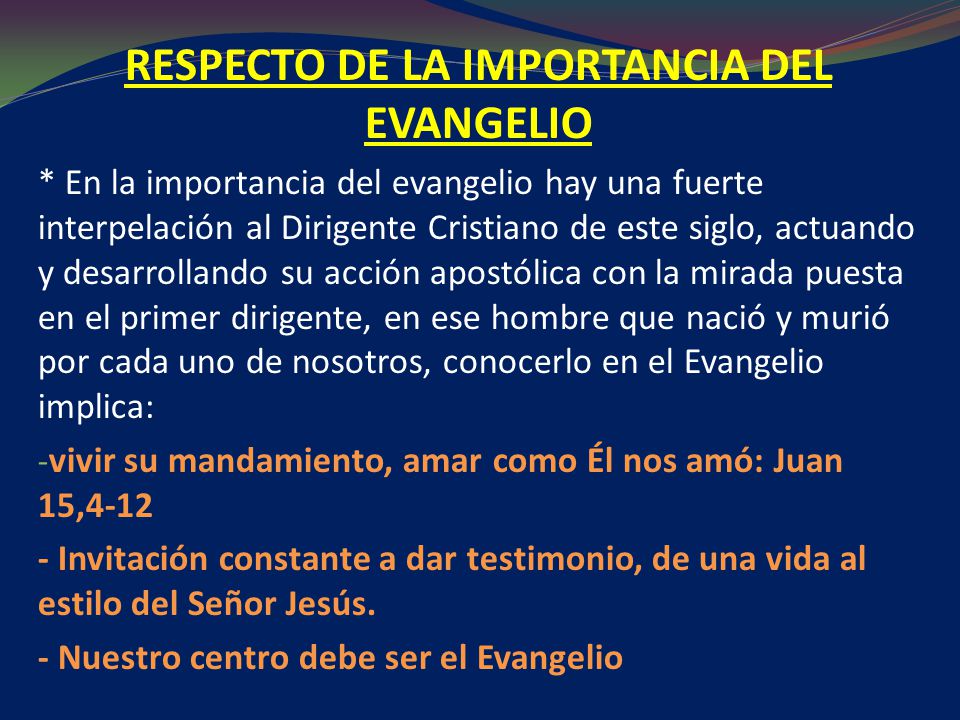 RESPECTO DE LA IMPORTANCIA DEL EVANGELIO

* En la importancia del evangelio hay una fuerte interpelación al Dirigente Cristiano de este siglo, actuando y desarrollando su acción apostólica con la mirada puesta en el primer dirigente, en ese hombre que nació y murió por cada uno de nosotros, conocerlo en el Evangelio implica:

-vivir su mandamiento, amar como Él nos amó: Juan 15,4-12

- Invitación constante a dar testimonio, de una vida al estilo del Señor Jesús.

- Nuestro centro debe ser el Evangelio